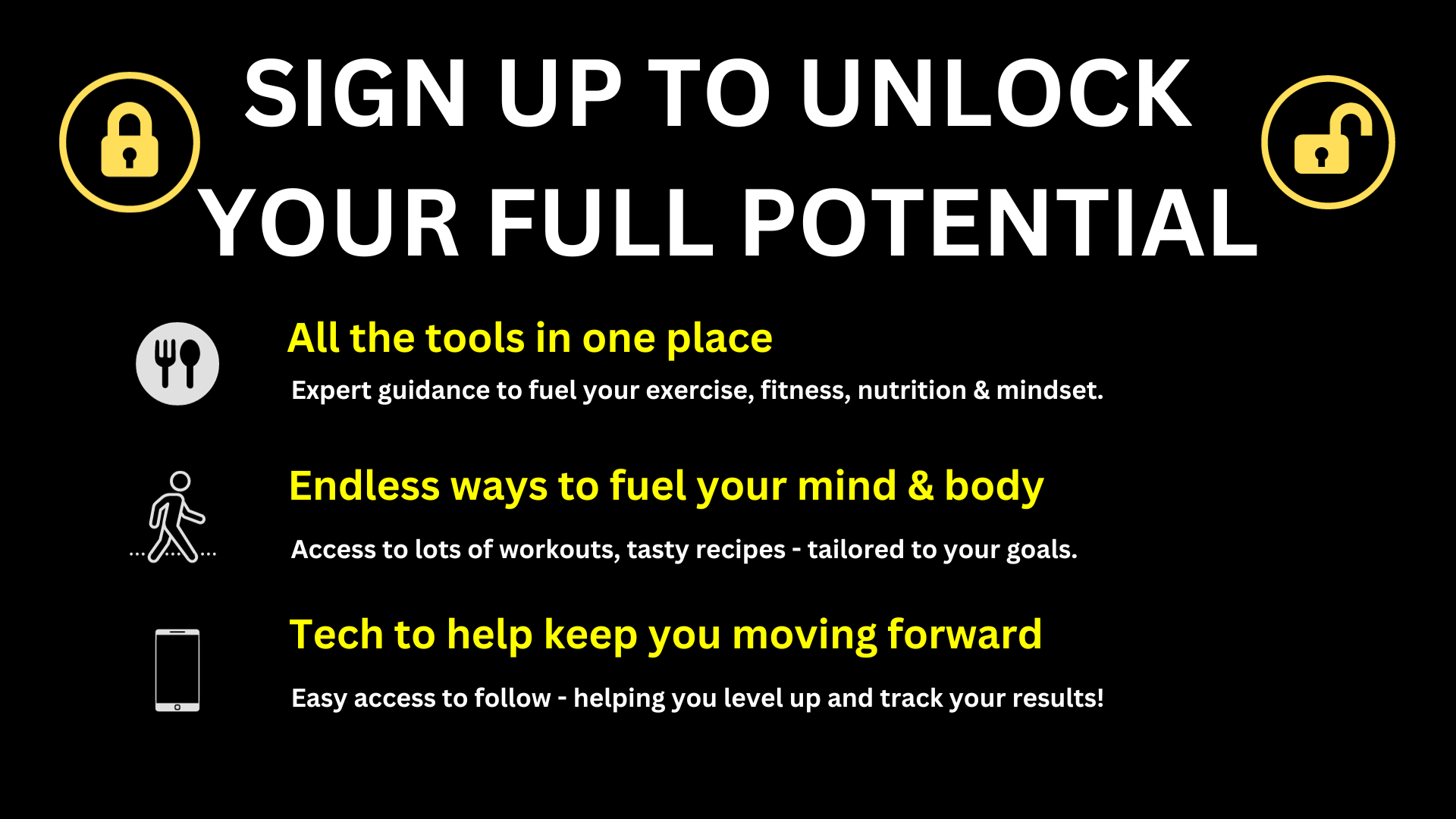 SIGN UP TO UNLOCK YOUR FULL POTENTIAL

All the tools in one place

Expert guidance to fuel your exercise, fitness, nutrition & mindset.

Endless ways to fuel your mind & body

Access to lots of workouts, tasty recipes - tailored to your goals.

Tech to help keep you moving forward

Easy access to follow - helping you level up and track your results!